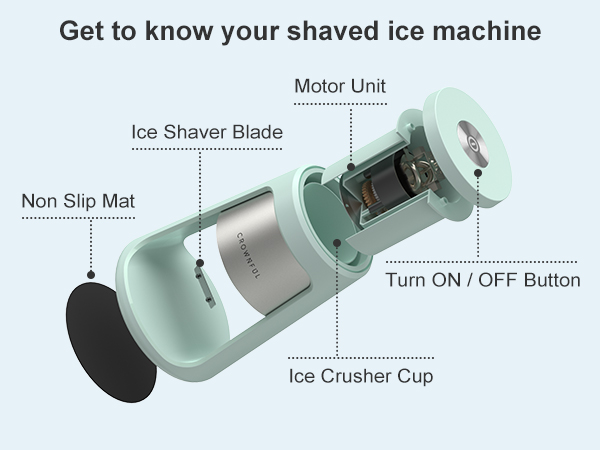 Get to know your shaved ice machine

Motor Unit

Ice Shaver Blade

Non Slip Mat

CROWNFUL

Turn ON / OFF Button

Ice Crusher Cup